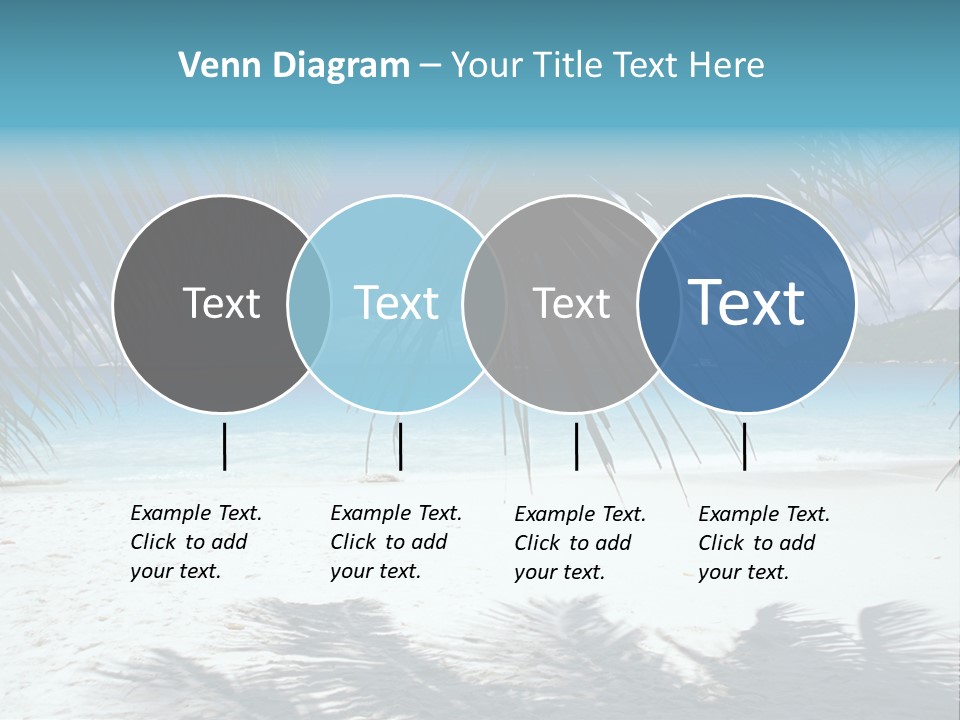 Venn Diagram – Your Title Text Here

Text

Text

Text

Text

Example Text. Click to add your text.

Example Text. Click to add your text.

Example Text. Click to add your text.

Example Text. Click to add your text.